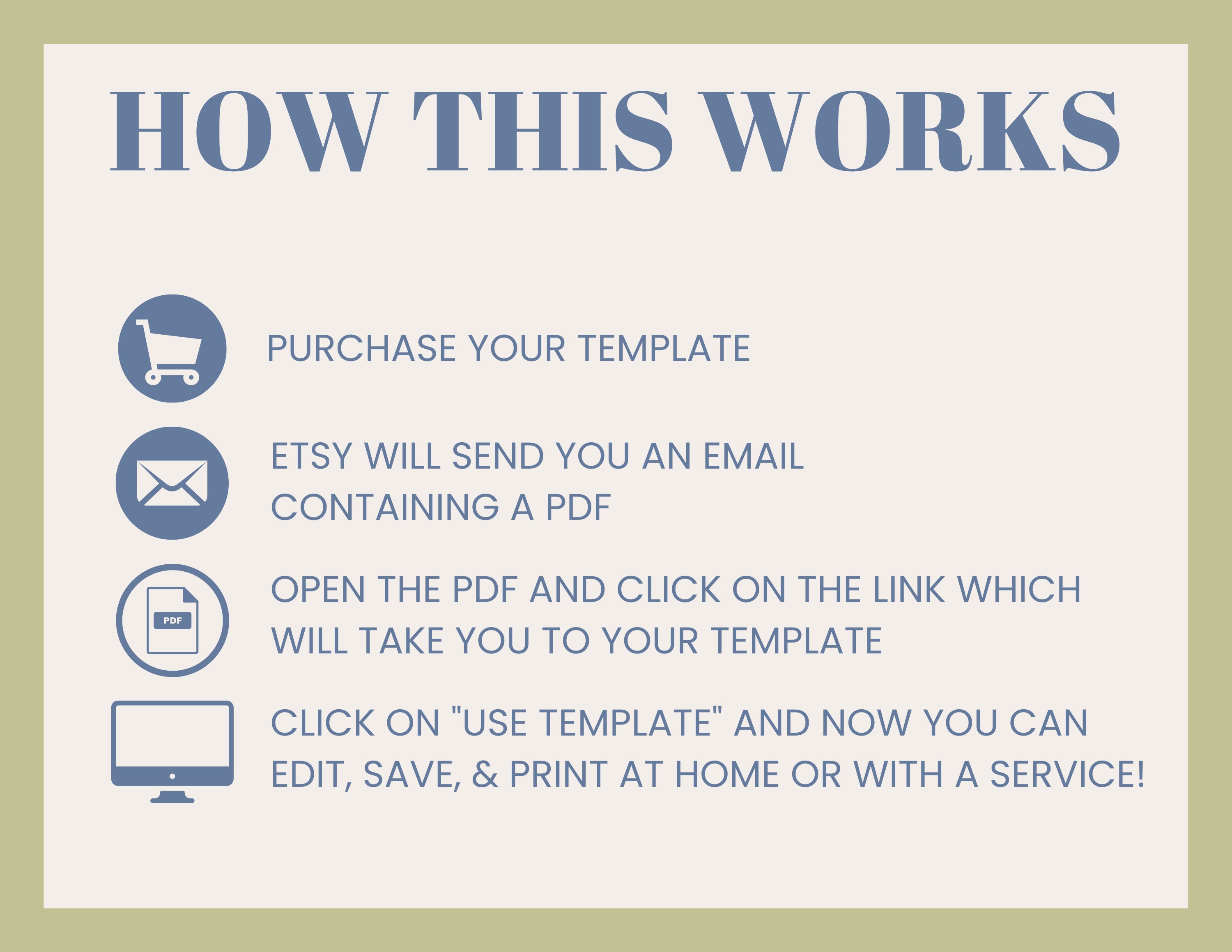 HOW THIS WORKS

PURCHASE YOUR TEMPLATE

ETSY WILL SEND YOU AN EMAIL CONTAINING A PDF

PDF

OPEN THE PDF AND CLICK ON THE LINK WHICH WILL TAKE YOU TO YOUR TEMPLATE

CLICK ON "USE TEMPLATE" AND NOW YOU CAN EDIT, SAVE, & PRINT AT HOME OR WITH A SERVICE!